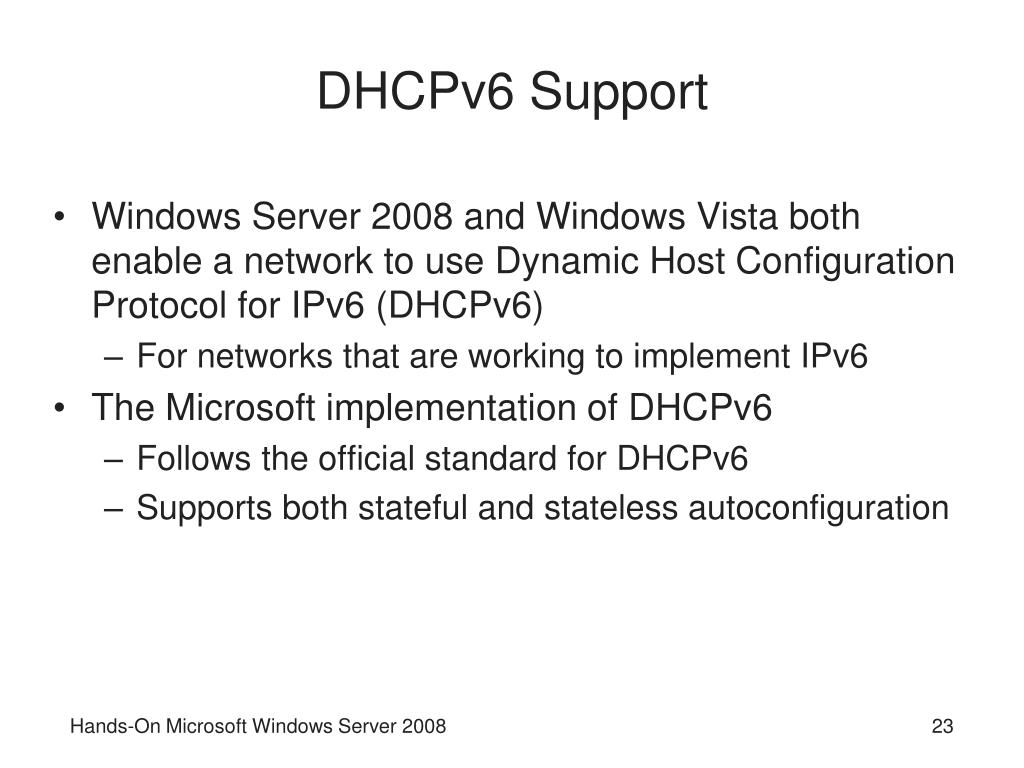 DHCPv6 Support

• Windows Server 2008 and Windows Vista both enable a network to use Dynamic Host Configuration Protocol for IPv6 (DHCPv6)
– For networks that are working to implement IPv6
• The Microsoft implementation of DHCPv6
– Follows the official standard for DHCPv6
– Supports both stateful and stateless autoconfiguration

Hands-On Microsoft Windows Server 2008

23